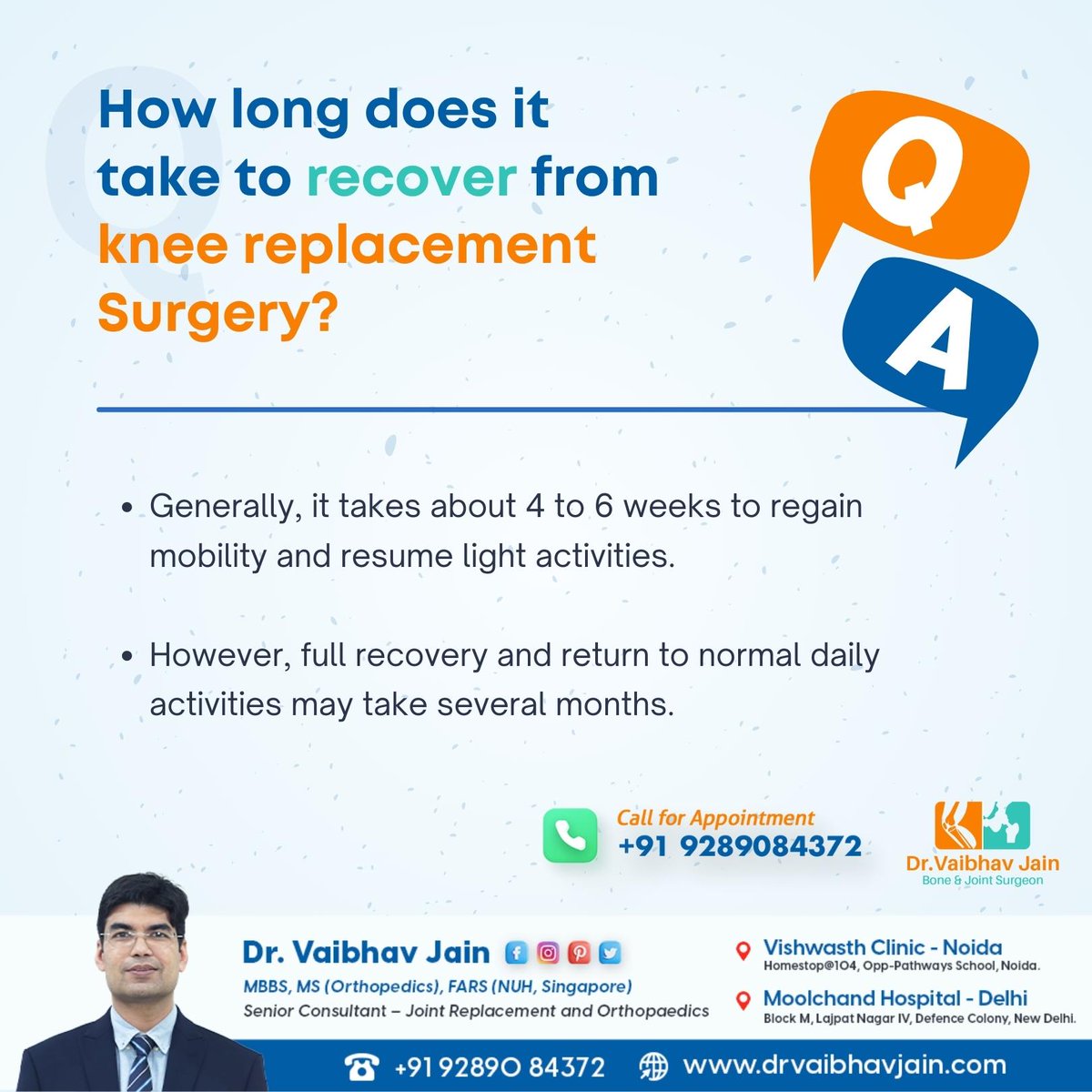 How long does it take to recover from knee replacement Surgery?

Q

A

• Generally, it takes about 4 to 6 weeks to regain mobility and resume light activities.

• However, full recovery and return to normal daily activities may take several months.

Call for Appointment
+91 9289084372

Dr.Vaibhav Jain
Bone & Joint Surgeon

Dr. Vaibhav Jain
MBBS, MS (Orthopedics), FARS (NUH, Singapore)
Senior Consultant – Joint Replacement and Orthopaedics

Vishwasth Clinic - Noida
Homestop@104, Opp-Pathways School, Noida.

Moolchand Hospital - Delhi
Block M, Lajpat Nagar IV, Defence Colony, New Delhi.

+91 92890 84372 www.drvaibhavjain.com